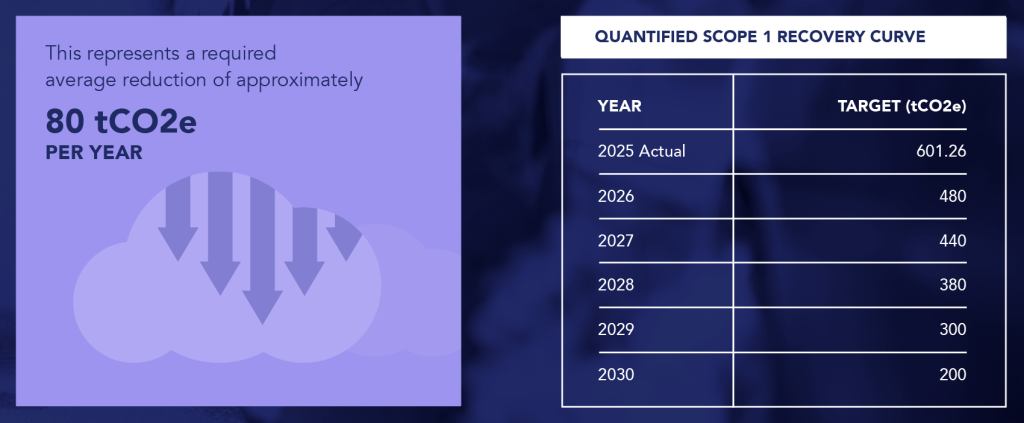 This represents a required average reduction of approximately

80 tCO2e
PER YEAR

QUANTIFIED SCOPE 1 RECOVERY CURVE

| YEAR | TARGET (tCO2e) |
|---|---|
| 2025 Actual | 601.26 |
| 2026 | 480 |
| 2027 | 440 |
| 2028 | 380 |
| 2029 | 300 |
| 2030 | 200 |